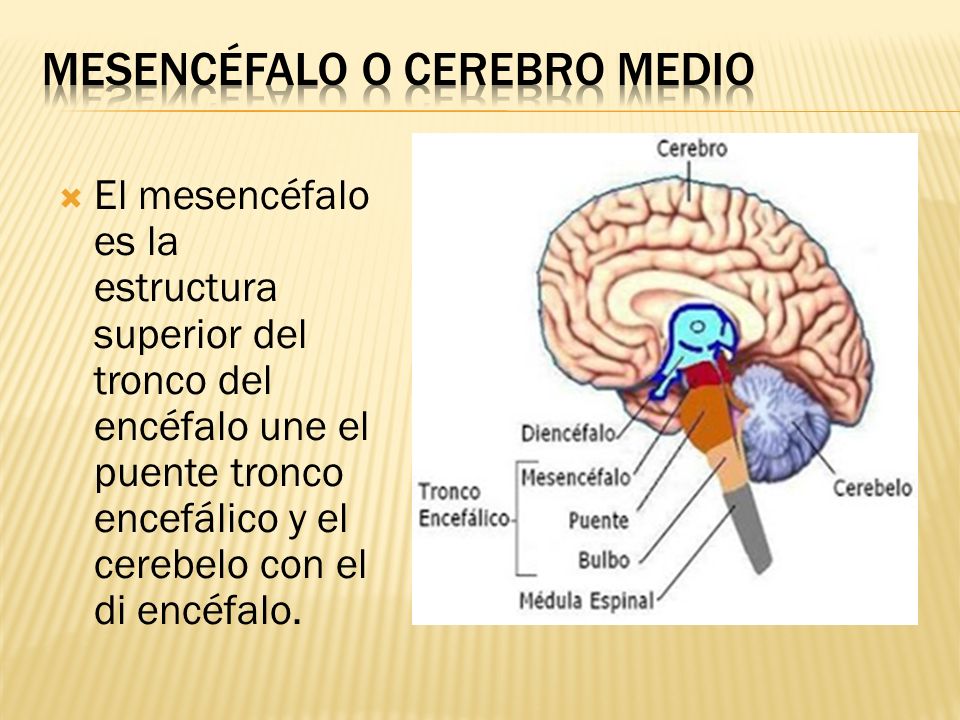 MESENCÉFALO O CEREBRO MEDIO

El mesencéfalo es la estructura superior del tronco del encéfalo une el puente tronco encefálico y el cerebelo con el di encéfalo.

Cerebro
Diencéfalo
Tronco Encefálico
Mesencéfalo
Puente
Bulbo
Médula Espinal
Cerebelo